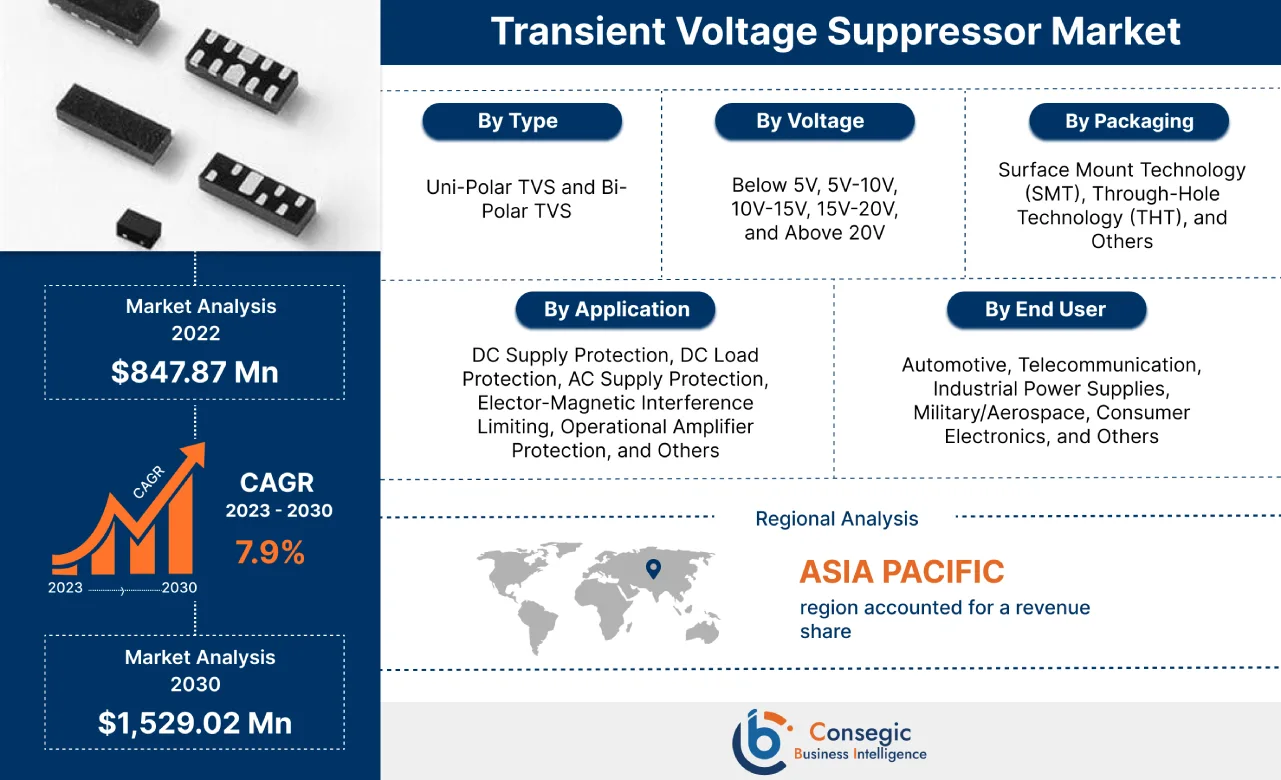 Transient Voltage Suppressor Market

By Type

Uni-Polar TVS and Bi-Polar TVS

By Voltage

Below 5V, 5V-10V, 10V-15V, 15V-20V, and Above 20V

By Packaging

Surface Mount Technology (SMT), Through-Hole Technology (THT), and Others

By Application

DC Supply Protection, DC Load Protection, AC Supply Protection, Elector-Magnetic Interference Limiting, Operational Amplifier Protection, and Others

By End User

Automotive, Telecommunication, Industrial Power Supplies, Military/Aerospace, Consumer Electronics, and Others

Market Analysis 2022

$847.87 Mn

CAGR

CAGR 2023 - 2030

7.9%

2023 2030

Market Analysis 2030

$1,529.02 Mn

Regional Analysis

ASIA PACIFIC

region accounted for a revenue share

Consegic Business Intelligence